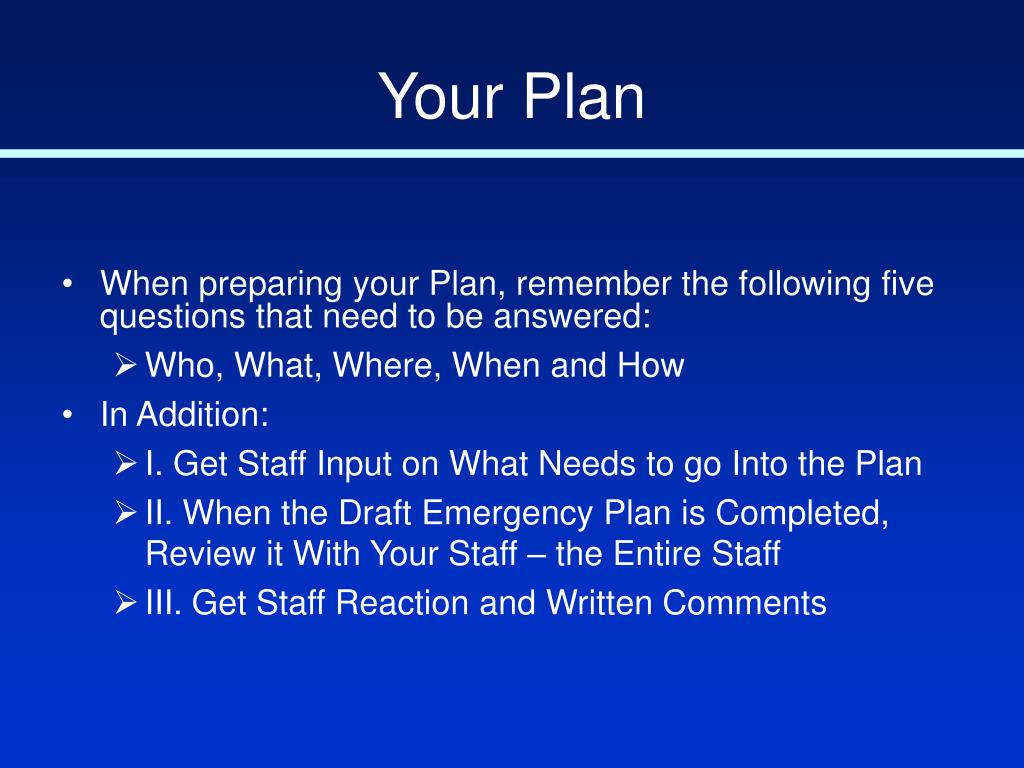 Your Plan

• When preparing your Plan, remember the following five questions that need to be answered:
  ➢ Who, What, Where, When and How
• In Addition:
  ➢ I. Get Staff Input on What Needs to go Into the Plan
  ➢ II. When the Draft Emergency Plan is Completed, Review it With Your Staff – the Entire Staff
  ➢ III. Get Staff Reaction and Written Comments